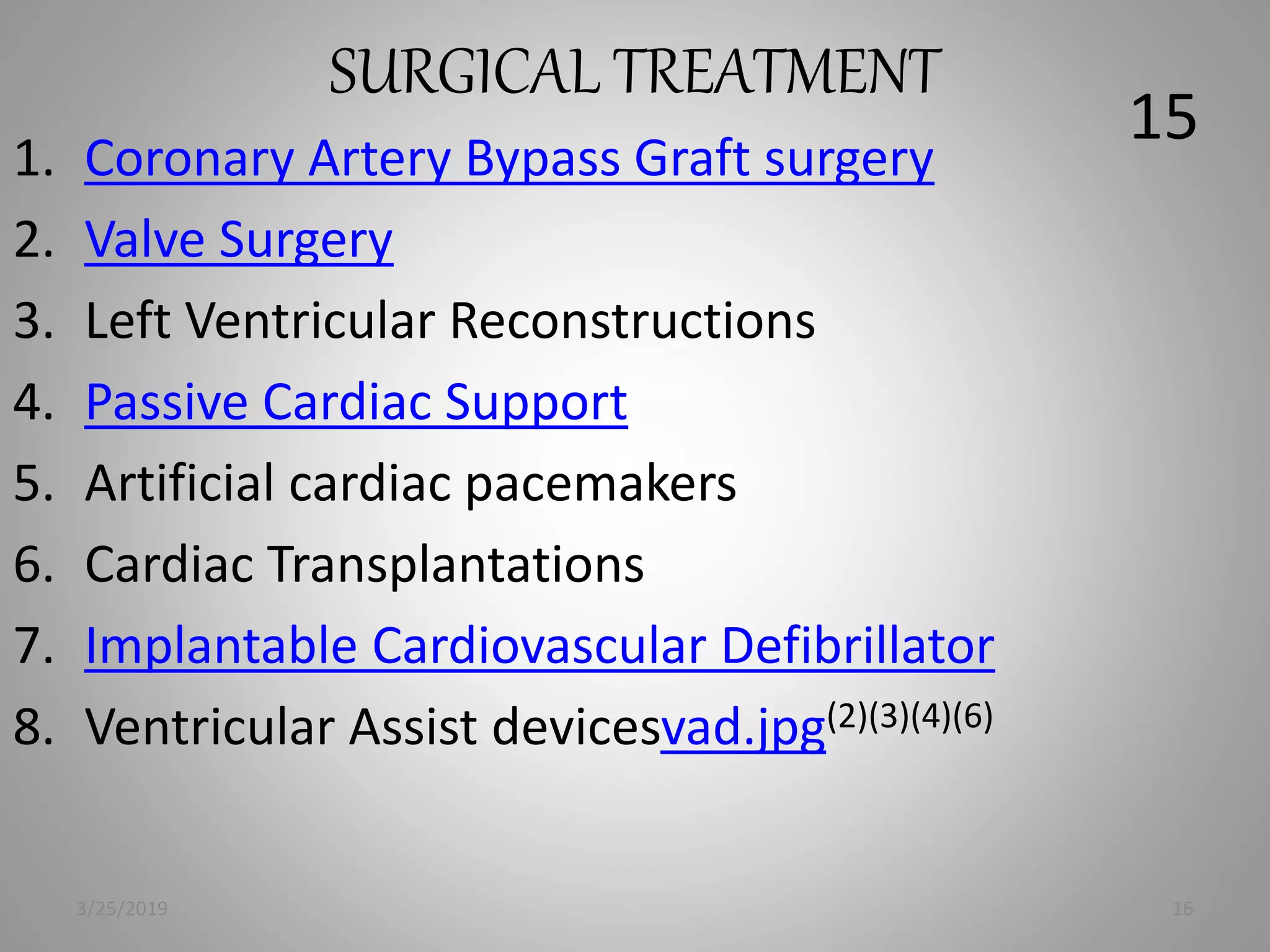 SURGICAL TREATMENT

15

1. Coronary Artery Bypass Graft surgery
2. Valve Surgery
3. Left Ventricular Reconstructions
4. Passive Cardiac Support
5. Artificial cardiac pacemakers
6. Cardiac Transplantations
7. Implantable Cardiovascular Defibrillator
8. Ventricular Assist devicesvad.jpg$^{(2)(3)(4)(6)}$

3/25/2019

16